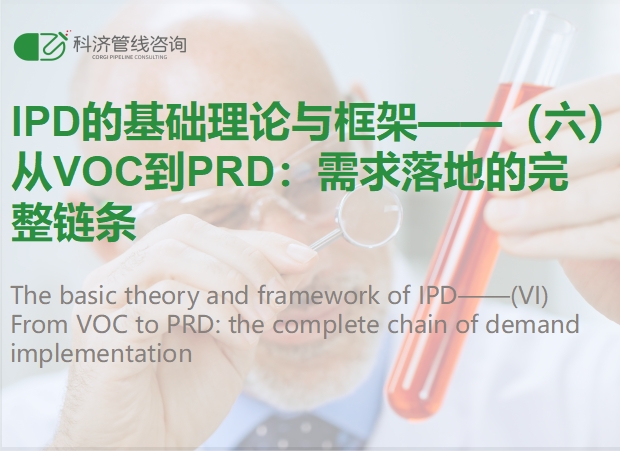 科济管线咨询
CORGI PIPELINE CONSULTING

IPD的基础理论与框架——（六）从VOC到PRD：需求落地的完整链条

The basic theory and framework of IPD——(VI) From VOC to PRD: the complete chain of demand implementation